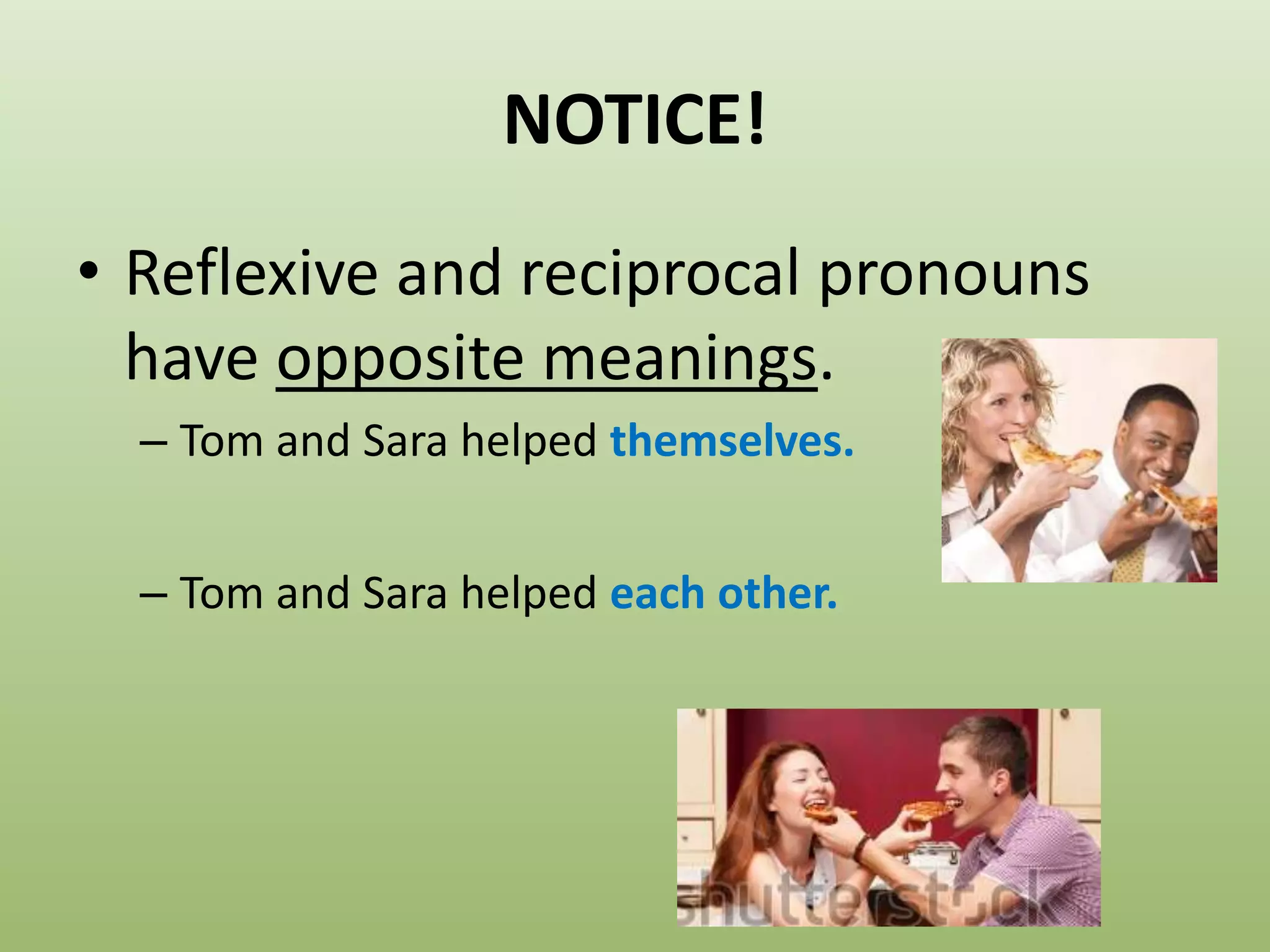 NOTICE!

• Reflexive and reciprocal pronouns have opposite meanings.

– Tom and Sara helped themselves.

– Tom and Sara helped each other.

shutterstock